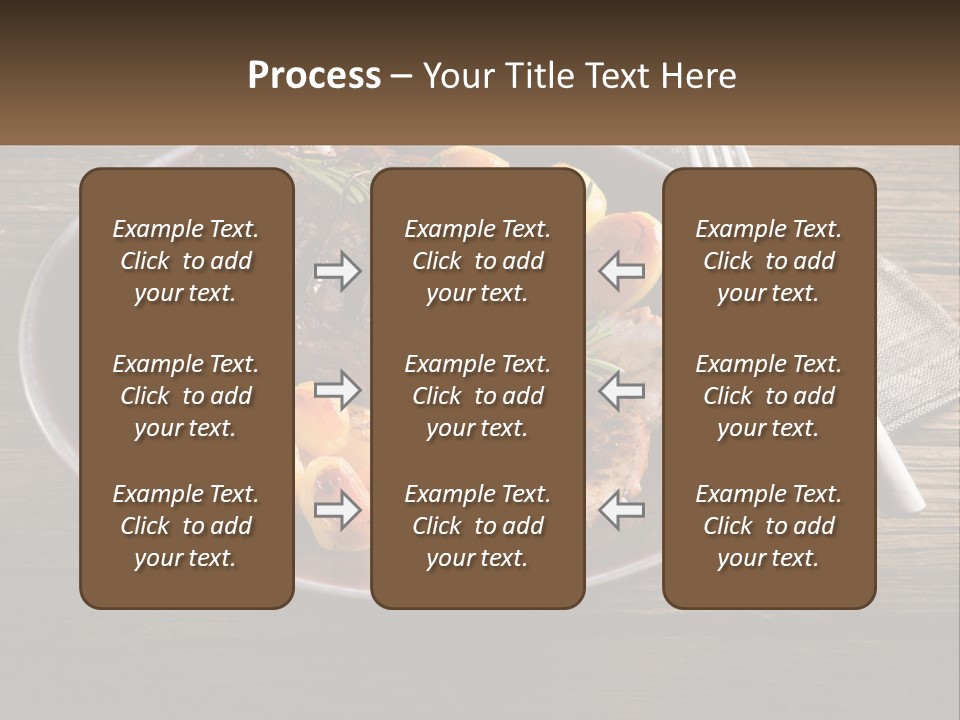 Process – Your Title Text Here

Example Text. Click to add your text.

Example Text. Click to add your text.

Example Text. Click to add your text.

Example Text. Click to add your text.

Example Text. Click to add your text.

Example Text. Click to add your text.

Example Text. Click to add your text.

Example Text. Click to add your text.

Example Text. Click to add your text.